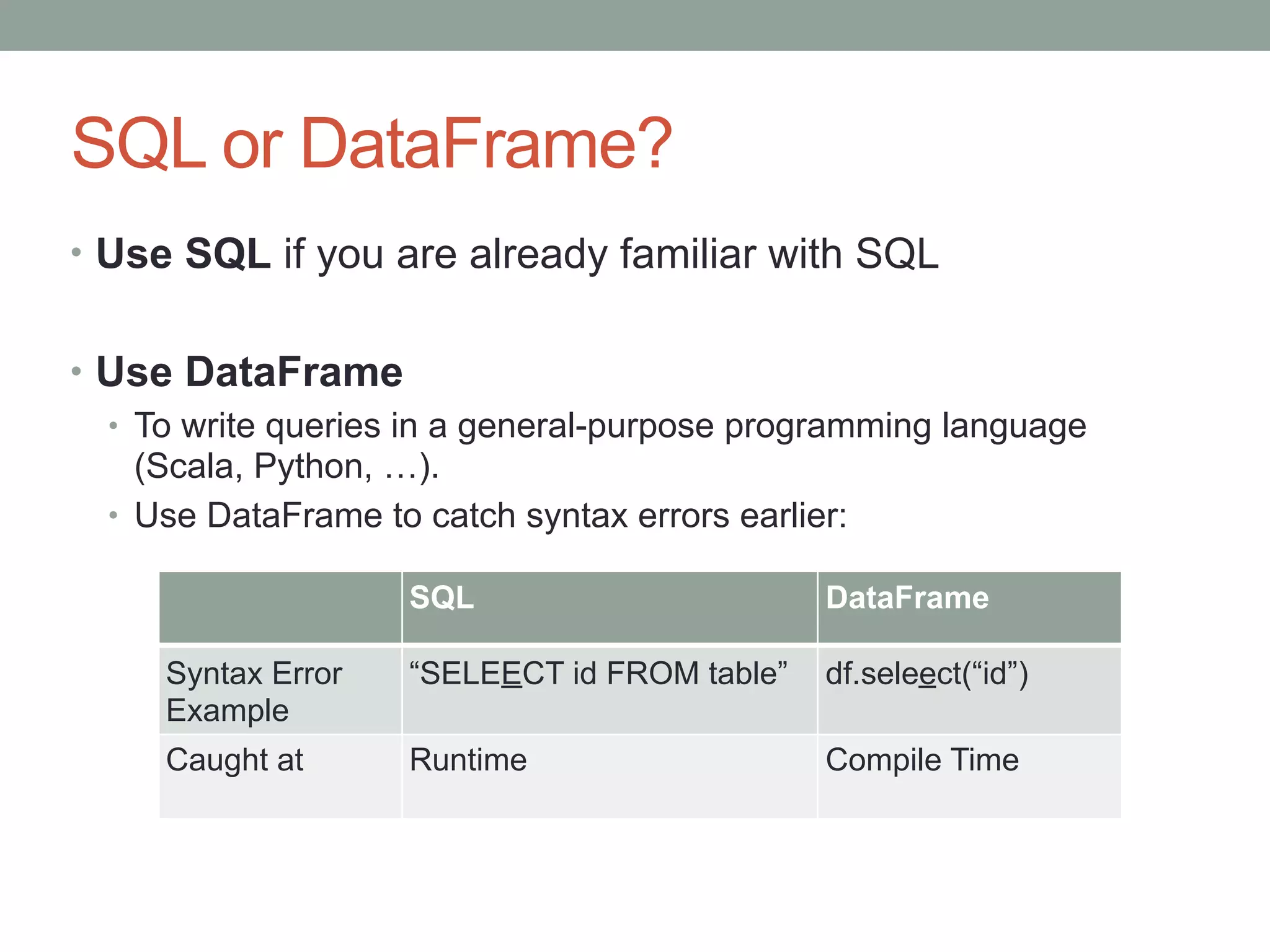 SQL or DataFrame?

• Use SQL if you are already familiar with SQL

• Use DataFrame
  • To write queries in a general-purpose programming language (Scala, Python, …).
  • Use DataFrame to catch syntax errors earlier:

| | SQL | DataFrame |
|---|---|---|
| Syntax Error Example | “SELEECT id FROM table” | df.seleect(“id”) |
| Caught at | Runtime | Compile Time |